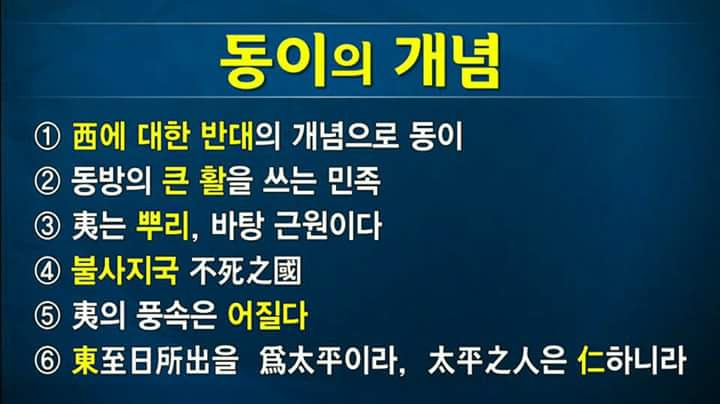 동이의 개념

① 西에 대한 반대의 개념으로 동이
② 동방의 큰 활을 쓰는 민족
③ 夷는 뿌리, 바탕 근원이다
④ 불사지국 不死之國
⑤ 夷의 풍속은 어질다
⑥ 東至日所出을 爲太平이라, 太平之人은 仁하니라